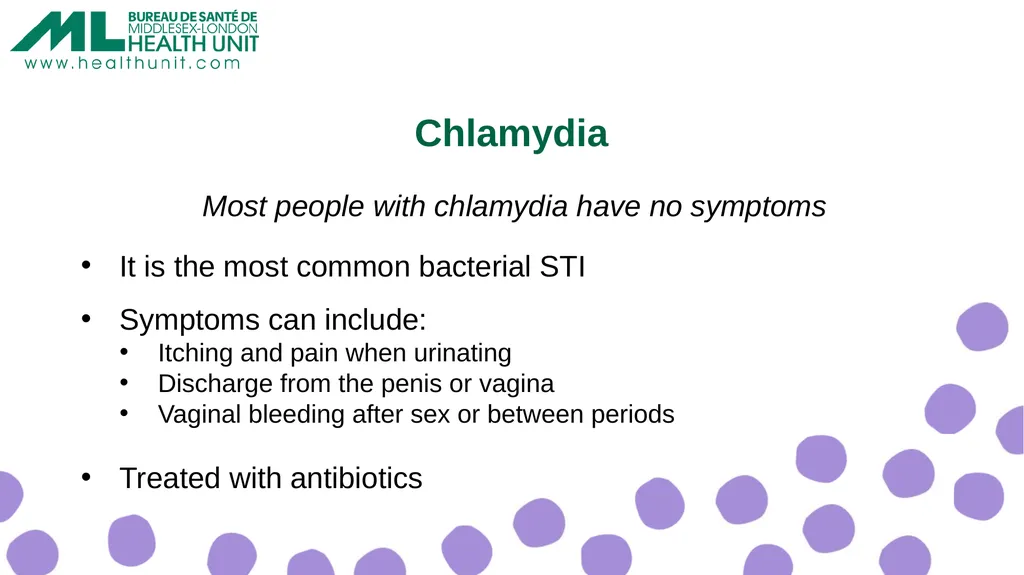 ML BUREAU DE SANTÉ DE MIDDLESEX-LONDON HEALTH UNIT
www.healthunit.com

Chlamydia

Most people with chlamydia have no symptoms

• It is the most common bacterial STI

• Symptoms can include:
  • Itching and pain when urinating
  • Discharge from the penis or vagina
  • Vaginal bleeding after sex or between periods

• Treated with antibiotics